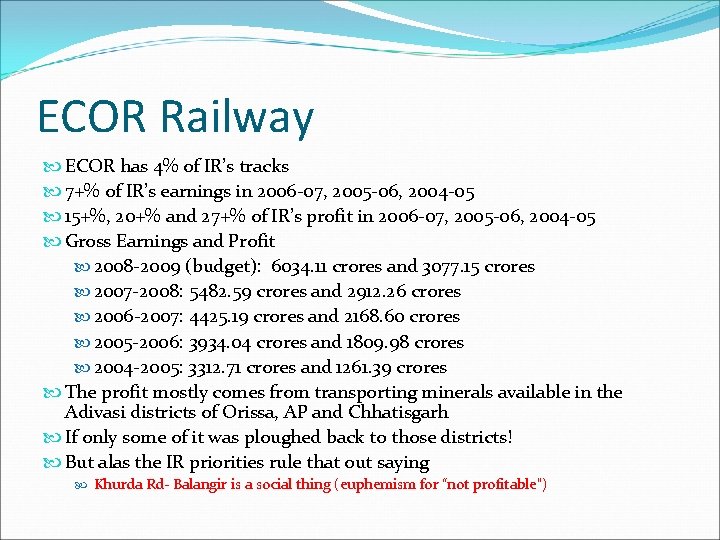 ECOR Railway

ECOR has 4% of IR's tracks

7+% of IR's earnings in 2006-07, 2005-06, 2004-05

15+%, 20+% and 27+% of IR's profit in 2006-07, 2005-06, 2004-05

Gross Earnings and Profit

2008-2009 (budget): 6034.11 crores and 3077.15 crores

2007-2008: 5482.59 crores and 2912.26 crores

2006-2007: 4425.19 crores and 2168.60 crores

2005-2006: 3934.04 crores and 1809.98 crores

2004-2005: 3312.71 crores and 1261.39 crores

The profit mostly comes from transporting minerals available in the Adivasi districts of Orissa, AP and Chhatisgarh

If only some of it was ploughed back to those districts!

But alas the IR priorities rule that out saying

Khurda Rd- Balangir is a social thing (euphemism for "not profitable")